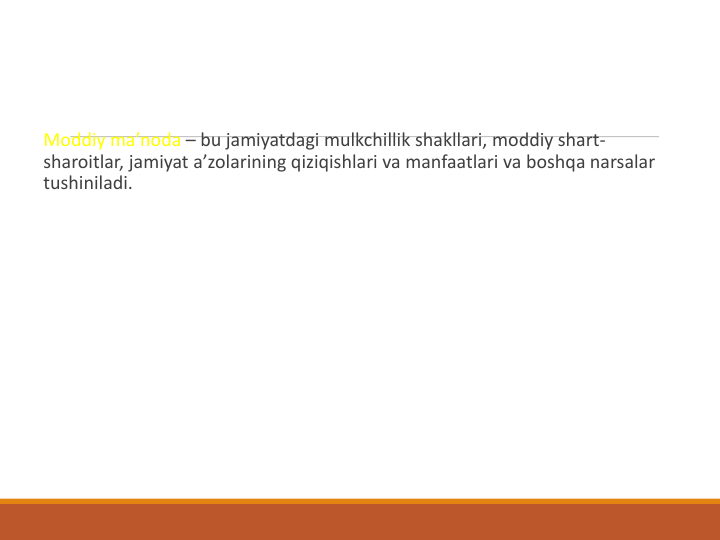 Moddiy ma'noda – bu jamiyatdagi mulkchillik shakllari, moddiy shart-sharoitlar, jamiyat a’zolarining qiziqishlari va manfaatlari va boshqa narsalar tushiniladi.